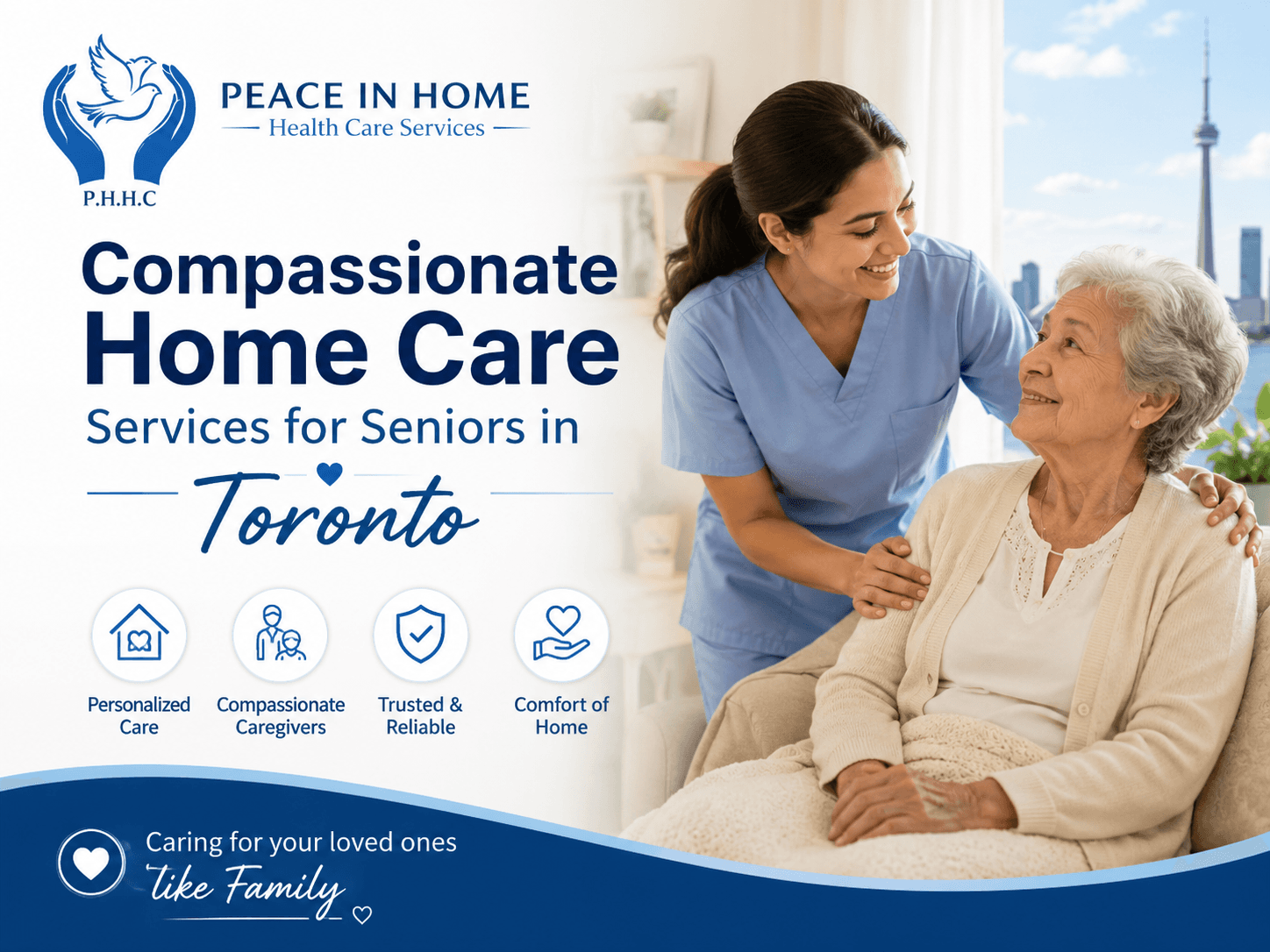 P.H.H.C

PEACE IN HOME
Health Care Services

Compassionate Home Care
Services for Seniors in
Toronto

Personalized Care

Compassionate Caregivers

Trusted & Reliable

Comfort of Home

Caring for your loved ones
like Family